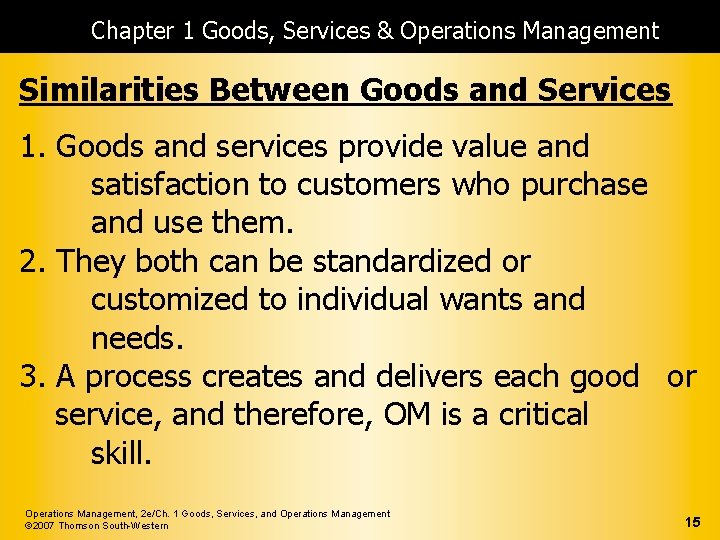 Chapter 1 Goods, Services & Operations Management

Similarities Between Goods and Services

1. Goods and services provide value and satisfaction to customers who purchase and use them.
2. They both can be standardized or customized to individual wants and needs.
3. A process creates and delivers each good or service, and therefore, OM is a critical skill.

Operations Management, 2e/Ch. 1 Goods, Services, and Operations Management
©2007 Thomson South-Western

15